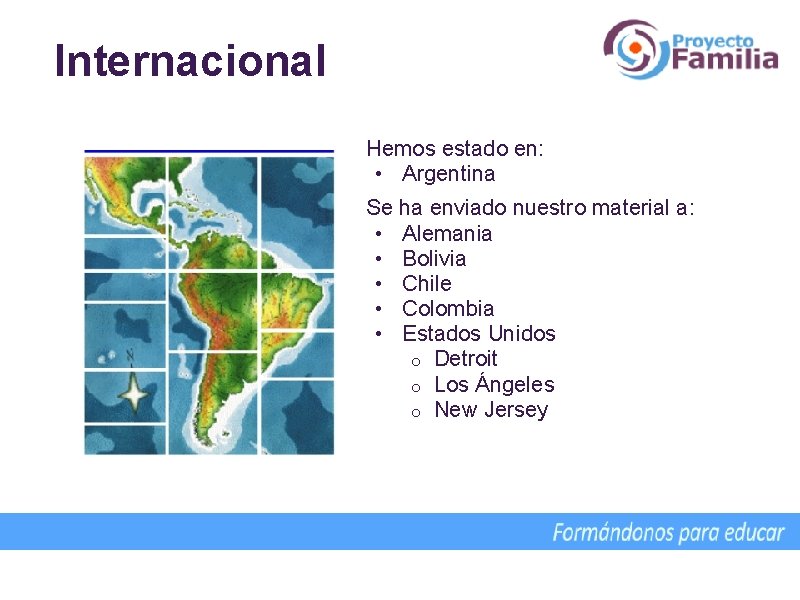 Internacional

Proyecto Familia

N

Hemos estado en:
• Argentina

Se ha enviado nuestro material a:
• Alemania
• Bolivia
• Chile
• Colombia
• Estados Unidos
  o Detroit
  o Los Ángeles
  o New Jersey

Formándonos para educar